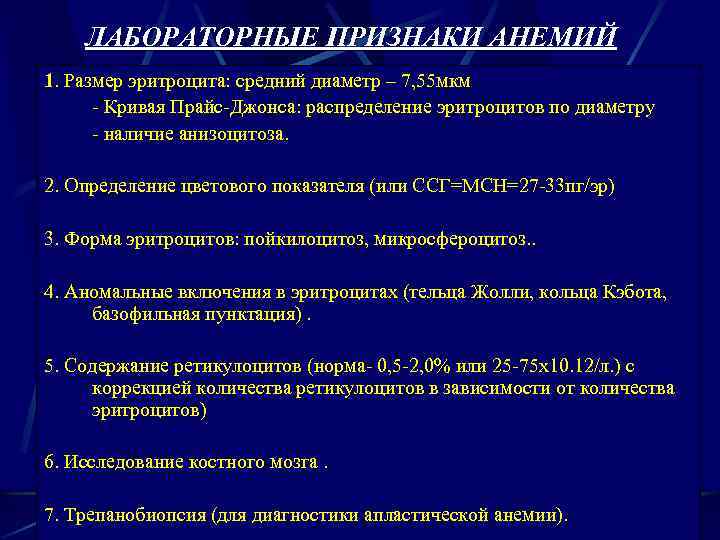 ЛАБОРАТОРНЫЕ ПРИЗНАКИ АНЕМИЙ

1. Размер эритроцита: средний диаметр – 7,55мкм
- Кривая Прайс-Джонса: распределение эритроцитов по диаметру
- наличие анизоцитоза.

2. Определение цветового показателя (или ССГ=МСН=27-33пг/эр)

3. Форма эритроцитов: пойкилоцитоз, микросфероцитоз..

4. Аномальные включения в эритроцитах (тельца Жолли, кольца Кэбота, базофильная пунктация) .

5. Содержание ретикулоцитов (норма- 0,5-2,0% или 25-75х10.12/л.) с коррекцией количества ретикулоцитов в зависимости от количества эритроцитов)

6. Исследование костного мозга .

7. Трепанобиопсия (для диагностики апластической анемии).